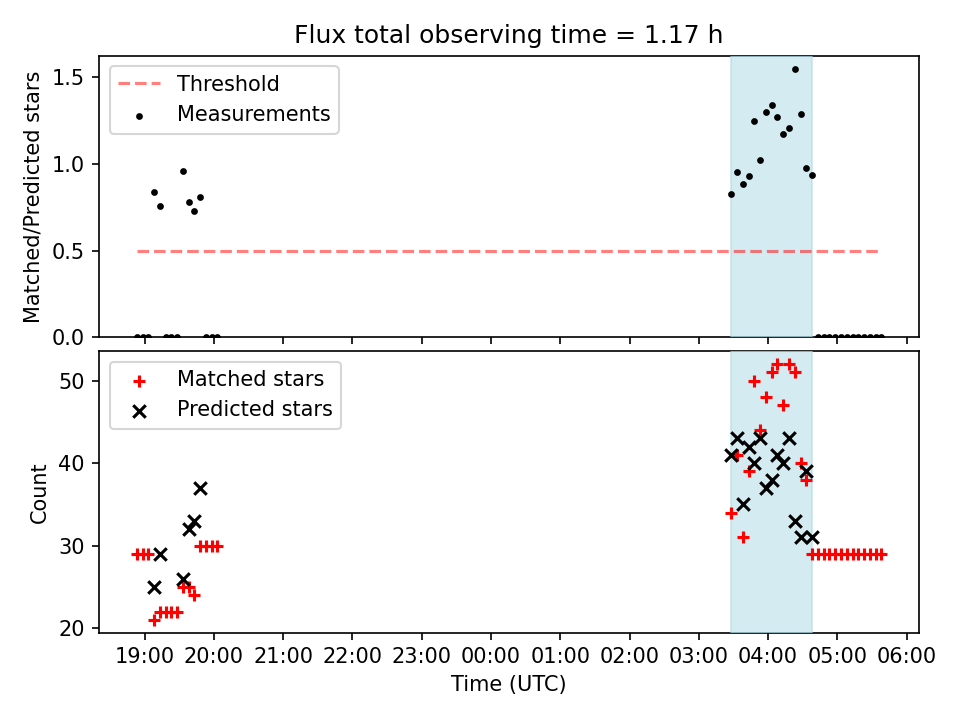 Flux total observing time = 1.17 h

Threshold
Measurements

Matched/Predicted stars

1.5
1.0
0.5
0.0

Matched stars
Predicted stars

Count

50
40
30
20

19:00 20:00 21:00 22:00 23:00 00:00 01:00 02:00 03:00 04:00 05:00 06:00

Time (UTC)